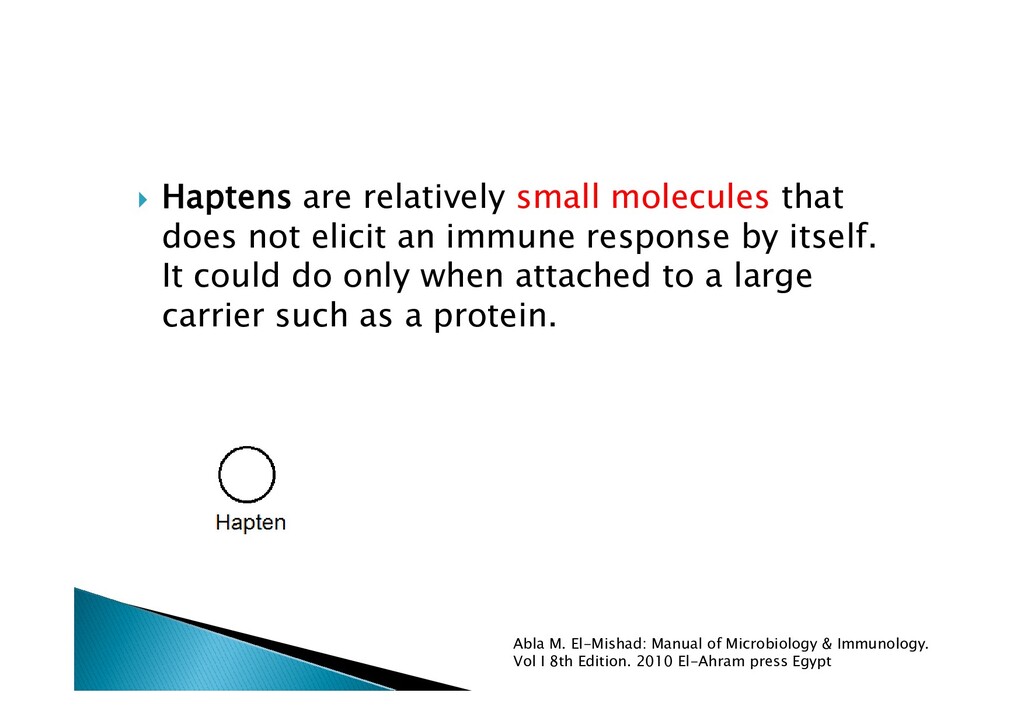 Haptens are relatively small molecules that does not elicit an immune response by itself. It could do only when attached to a large carrier such as a protein.

Hapten

Abla M. El-Mishad: Manual of Microbiology & Immunology. Vol I 8th Edition. 2010 El-Ahram press Egypt